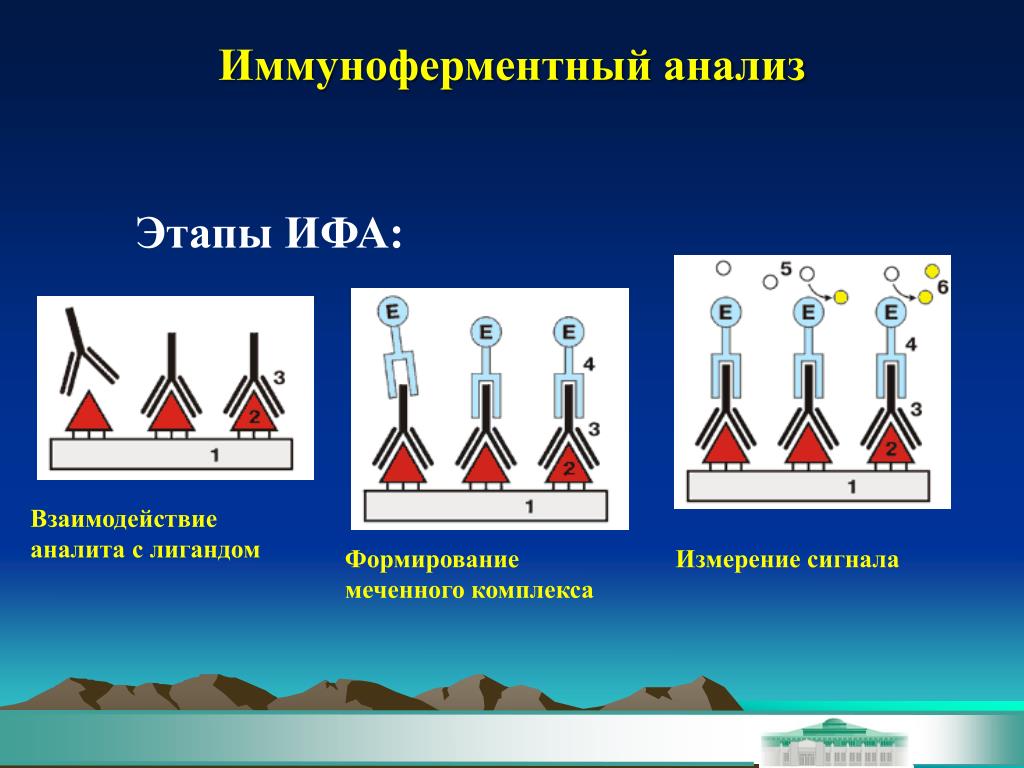 Иммуноферментный анализ

Этапы ИФА:

3
2
1

Взаимодействие аналита с лигандом

E
E
E
4
3
2
1

Формирование меченного комплекса

5
6
E
E
E
4
3
2
1

Измерение сигнала